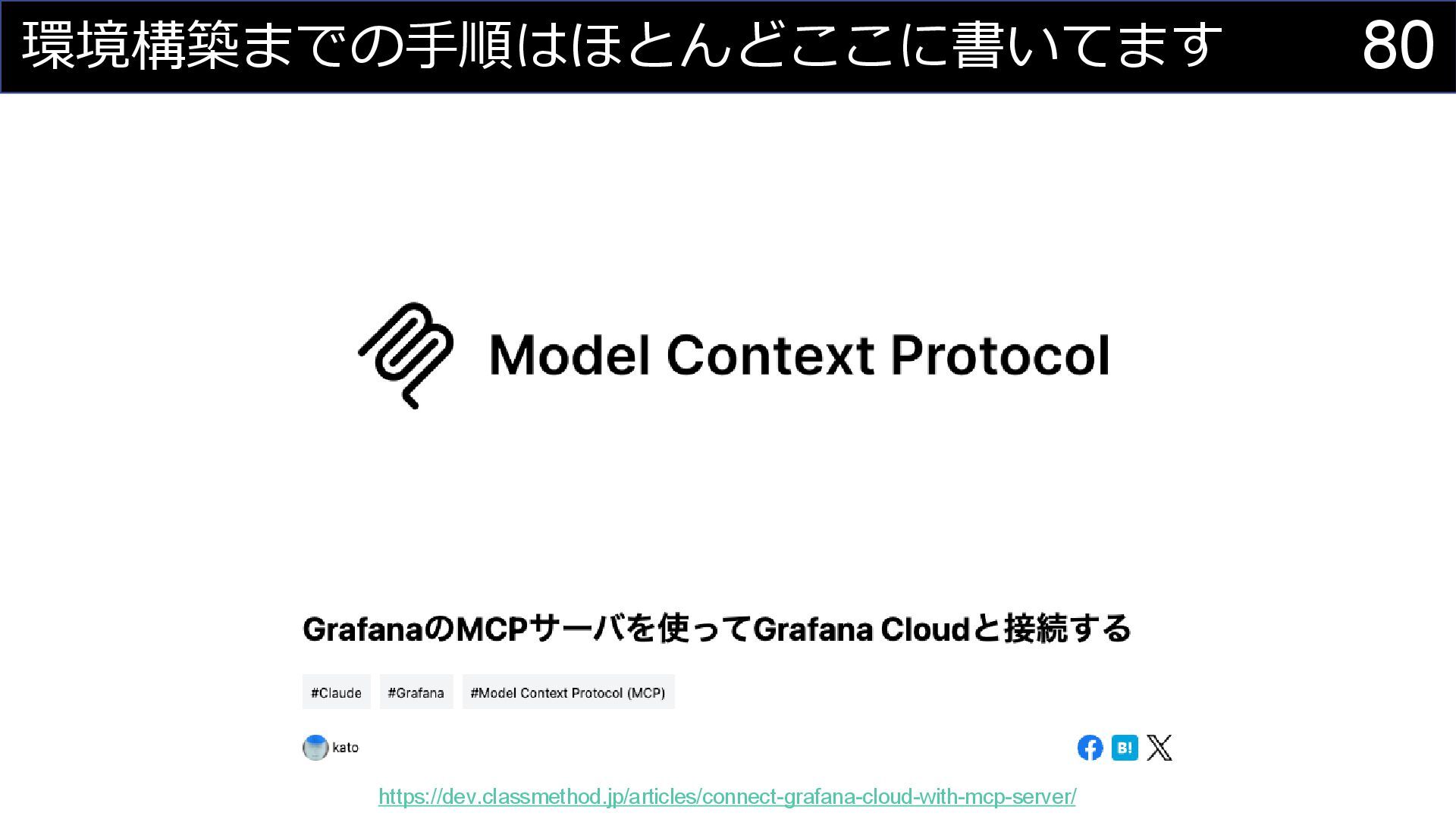 環境構築までの手順はほとんどここに書いてます

80

Model Context Protocol

GrafanaのMCPサーバを使ってGrafana Cloudと接続する

#Claude #Grafana #Model Context Protocol (MCP)

kato

B!

https://dev.classmethod.jp/articles/connect-grafana-cloud-with-mcp-server/